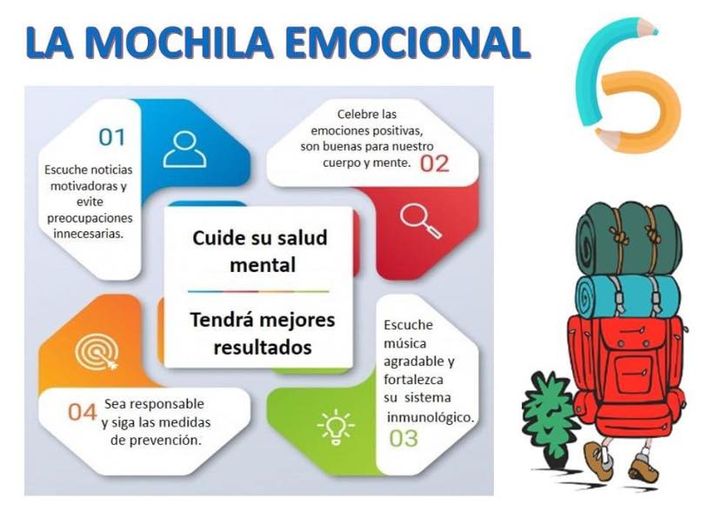 LA MOCHILA EMOCIONAL

6

01

Escuche noticias motivadoras y evite preocupaciones innecesarias.

Celebre las emociones positivas, son buenas para nuestro cuerpo y mente.

02

Cuide su salud mental

Tendrá mejores resultados

Escuche música agradable y fortalezca su sistema inmunológico.

03

04

Sea responsable y siga las medidas de prevención.